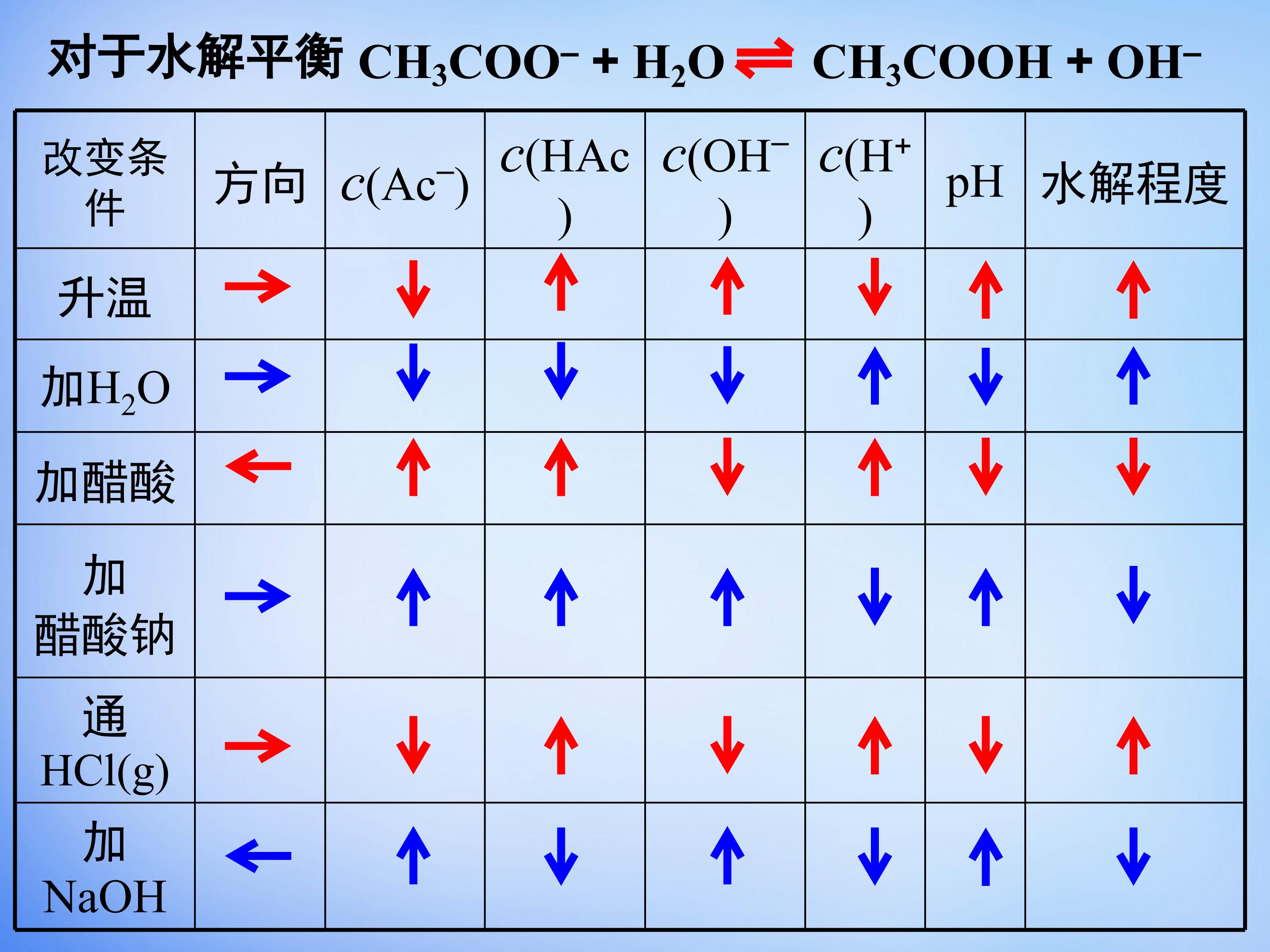 对于水解平衡 $CH_3COO^- + H_2O \rightleftharpoons CH_3COOH + OH^-$

| 改变条件 | 方向 | $c(Ac^-)$ | $c(HAc)$ | $c(OH^-)$ | $c(H^+)$ | pH | 水解程度 |
|---|---|---|---|---|---|---|---|
| 升温 | → | ↓ | ↑ | ↑ | ↓ | ↑ | ↑ |
| 加$H_2O$ | → | ↓ | ↓ | ↓ | ↑ | ↓ | ↑ |
| 加醋酸 | ← | ↑ | ↑ | ↓ | ↑ | ↓ | ↓ |
| 加醋酸钠 | → | ↑ | ↑ | ↑ | ↓ | ↑ | ↓ |
| 通HCl(g) | → | ↓ | ↑ | ↓ | ↑ | ↓ | ↑ |
| 加NaOH | ← | ↑ | ↓ | ↑ | ↓ | ↑ | ↓ |